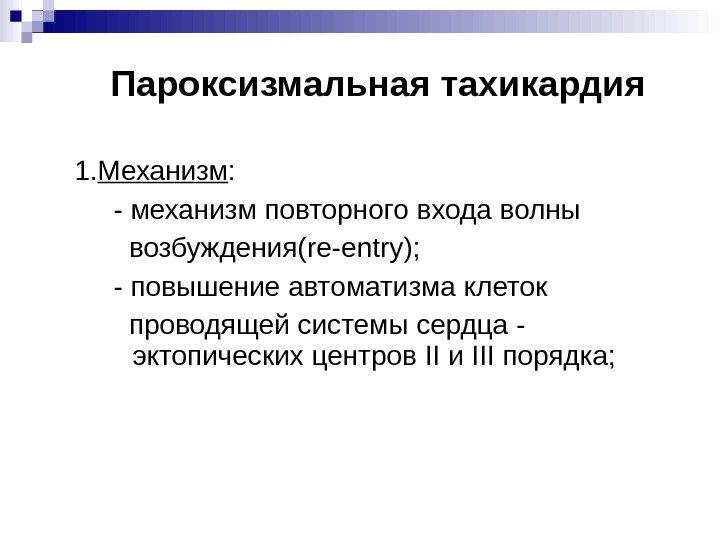 Пароксизмальная тахикардия

1.Механизм:

- механизм повторного входа волны возбуждения(re-entry);

- повышение автоматизма клеток проводящей системы сердца - эктопических центров II и III порядка;